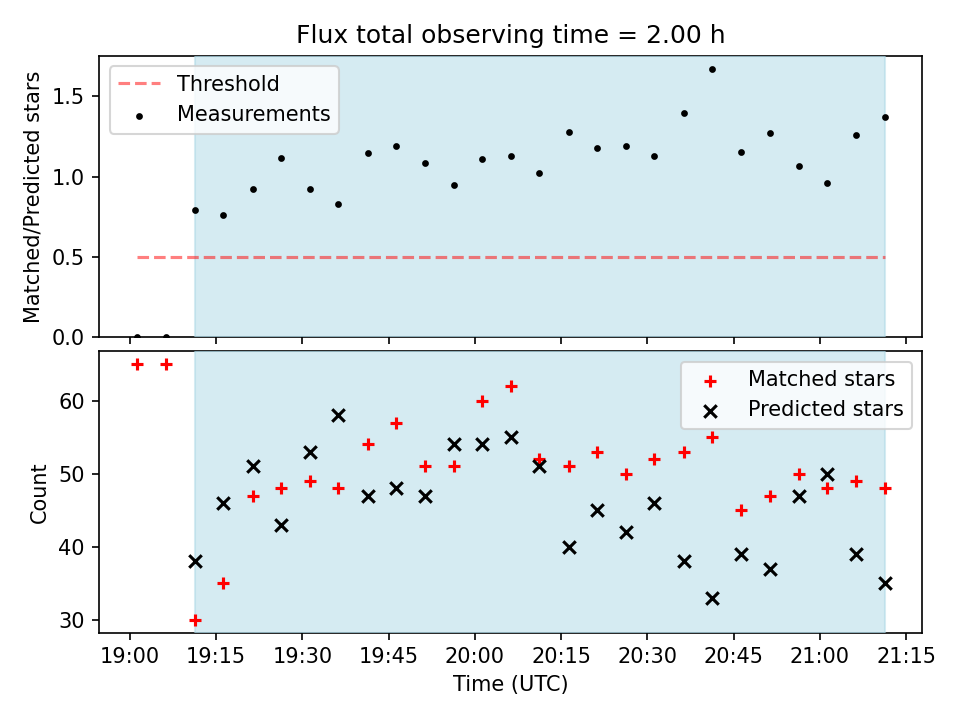 Flux total observing time = 2.00 h

Threshold
Measurements

Matched/Predicted stars

1.5
1.0
0.5
0.0

Matched stars
Predicted stars

Count

60
50
40
30

19:00 19:15 19:30 19:45 20:00 20:15 20:30 20:45 21:00 21:15
Time (UTC)